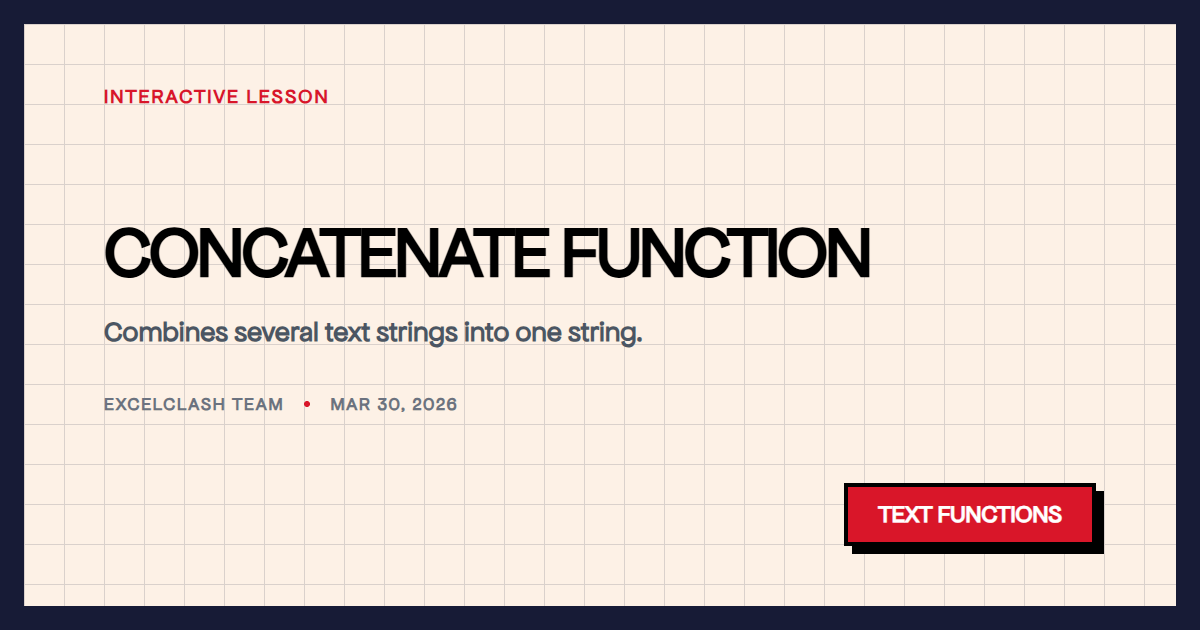 INTERACTIVE LESSON

CONCATENATE FUNCTION

Combines several text strings into one string.

EXCELCLASH TEAM • MAR 30, 2026

TEXT FUNCTIONS